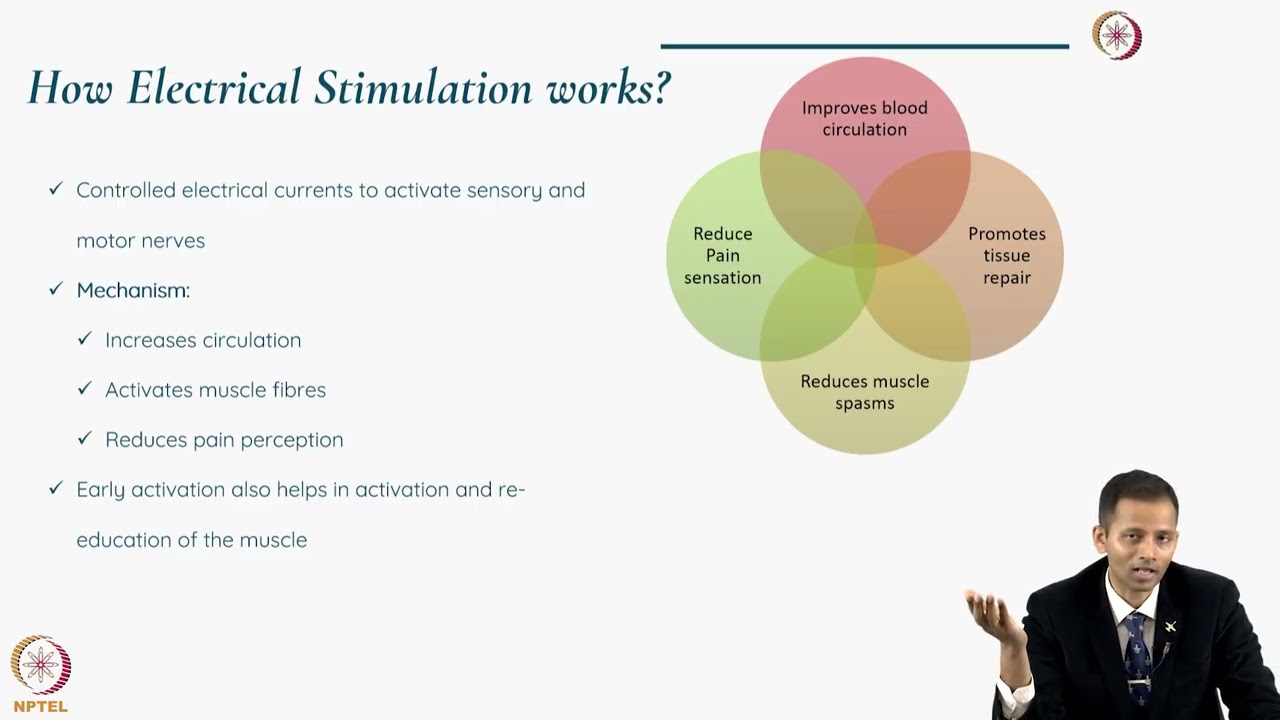 How Electrical Stimulation works?

✓ Controlled electrical currents to activate sensory and motor nerves

✓ Mechanism:

✓ Increases circulation

✓ Activates muscle fibres

✓ Reduces pain perception

✓ Early activation also helps in activation and re-education of the muscle

Improves blood circulation

Reduce Pain sensation

Promotes tissue repair

Reduces muscle spasms

NPTEL